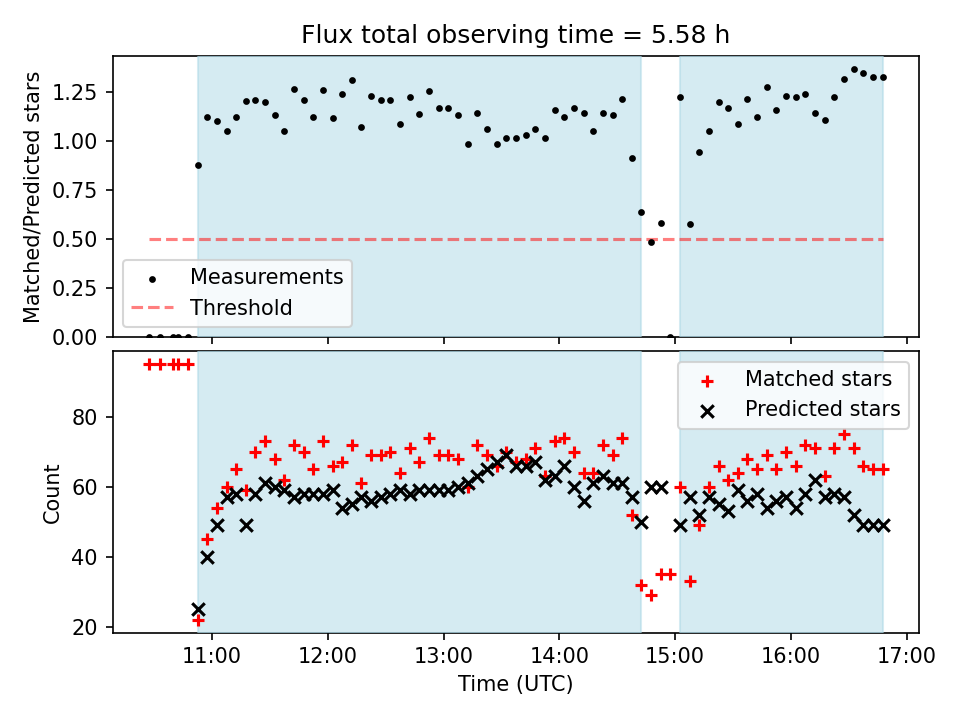 Flux total observing time = 5.58 h

Matched/Predicted stars

1.25
1.00
0.75
0.50
0.25
0.00

Measurements
Threshold

Count

80
60
40
20

Matched stars
Predicted stars

11:00
12:00
13:00
14:00
15:00
16:00
17:00

Time (UTC)